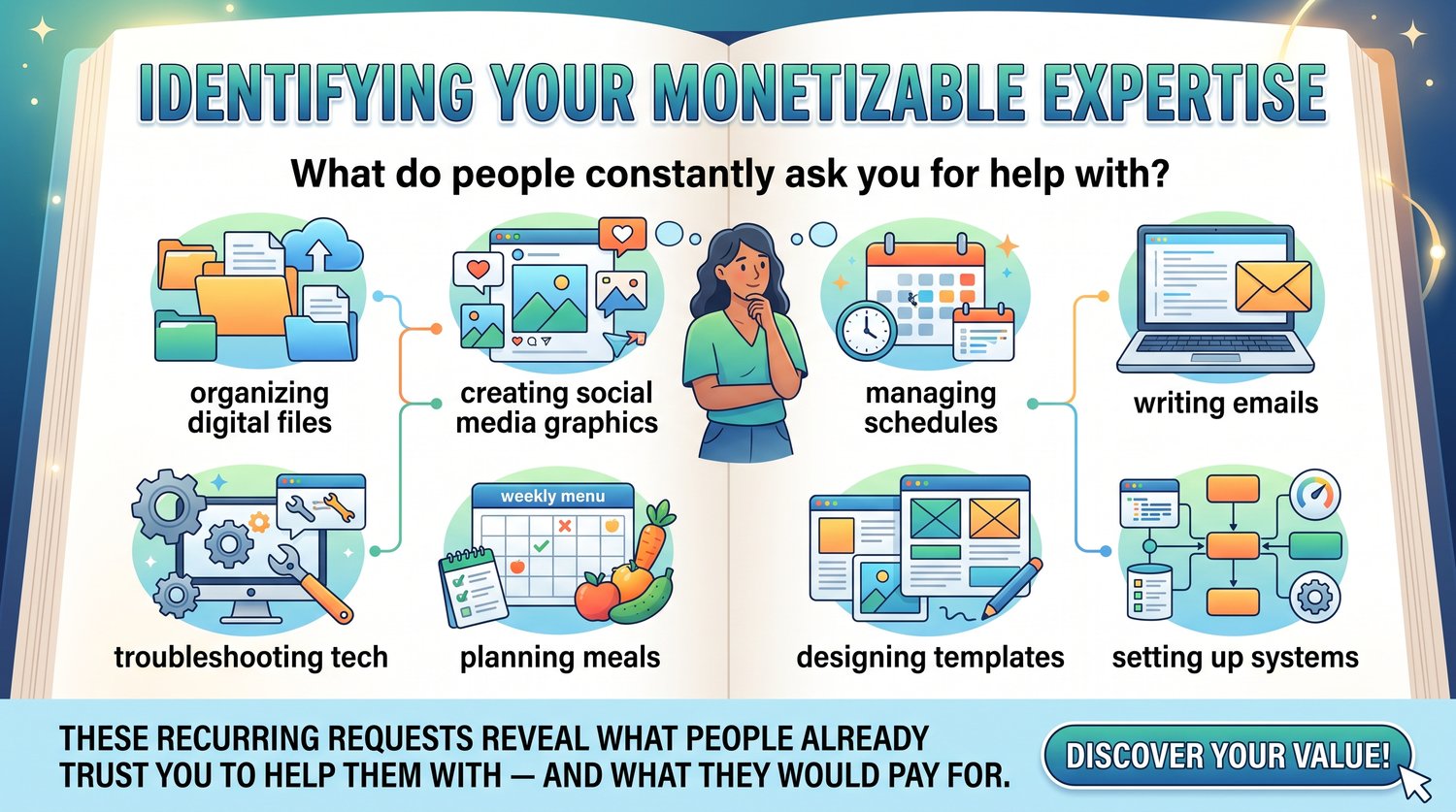 IDENTIFYING YOUR MONETIZABLE EXPERTISE

What do people constantly ask you for help with?

organizing digital files

creating social media graphics

managing schedules

writing emails

troubleshooting tech

weekly menu

planning meals

designing templates

setting up systems

THESE RECURRING REQUESTS REVEAL WHAT PEOPLE ALREADY TRUST YOU TO HELP THEM WITH — AND WHAT THEY WOULD PAY FOR.

DISCOVER YOUR VALUE!